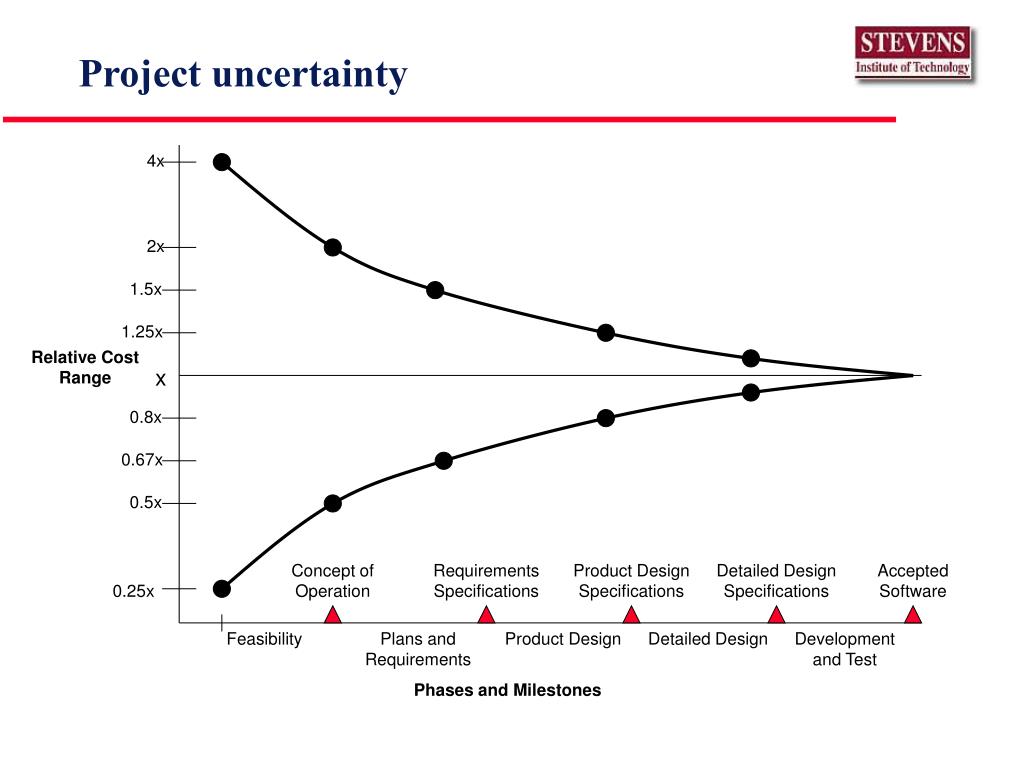 Project uncertainty

STEVENS
Institute of Technology

4x
2x
1.5x
1.25x
Relative Cost Range
x
0.8x
0.67x
0.5x
0.25x

Concept of Operation
Requirements Specifications
Product Design Specifications
Detailed Design Specifications
Accepted Software

Feasibility
Plans and Requirements
Product Design
Detailed Design
Development and Test

Phases and Milestones